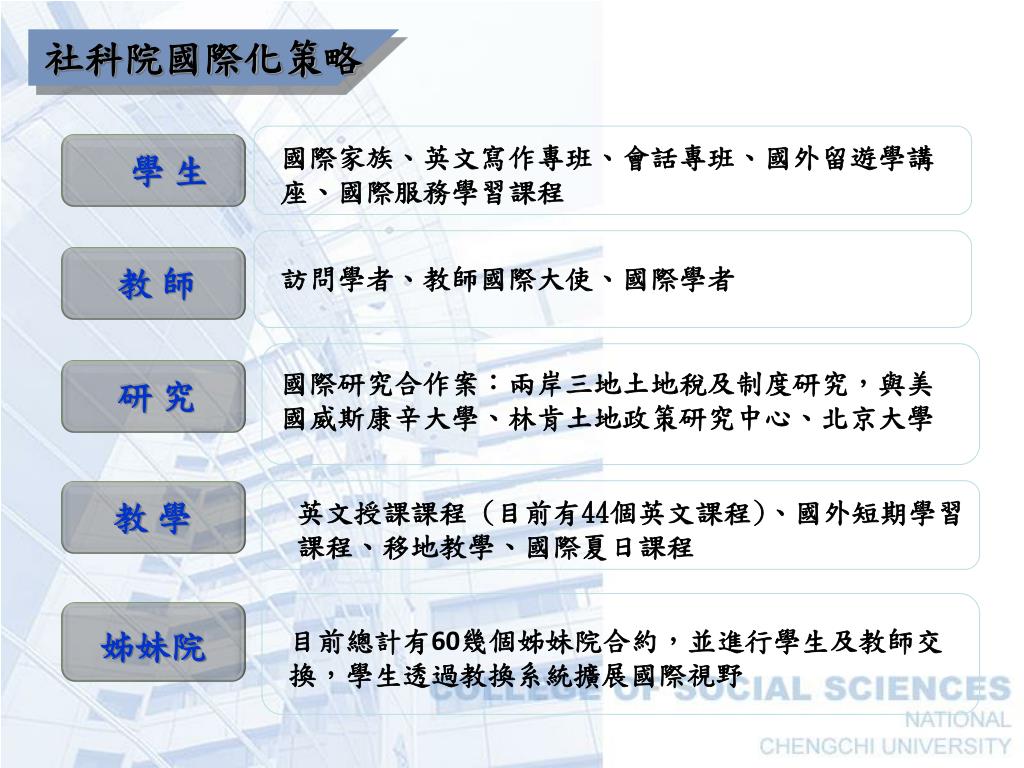 社科院國際化策略

學 生

國際家族、英文寫作專班、會話專班、國外留遊學講座、國際服務學習課程

教 師

訪問學者、教師國際大使、國際學者

研 究

國際研究合作案：兩岸三地土地稅及制度研究，與美國威斯康辛大學、林肯土地政策研究中心、北京大學

教 學

英文授課課程（目前有44個英文課程）、國外短期學習課程、移地教學、國際夏日課程

姊妹院

目前總計有60幾個姊妹院合約，並進行學生及教師交換，學生透過教換系統擴展國際視野

COLLEGE OF SOCIAL SCIENCES
NATIONAL
CHENGCHI UNIVERSITY